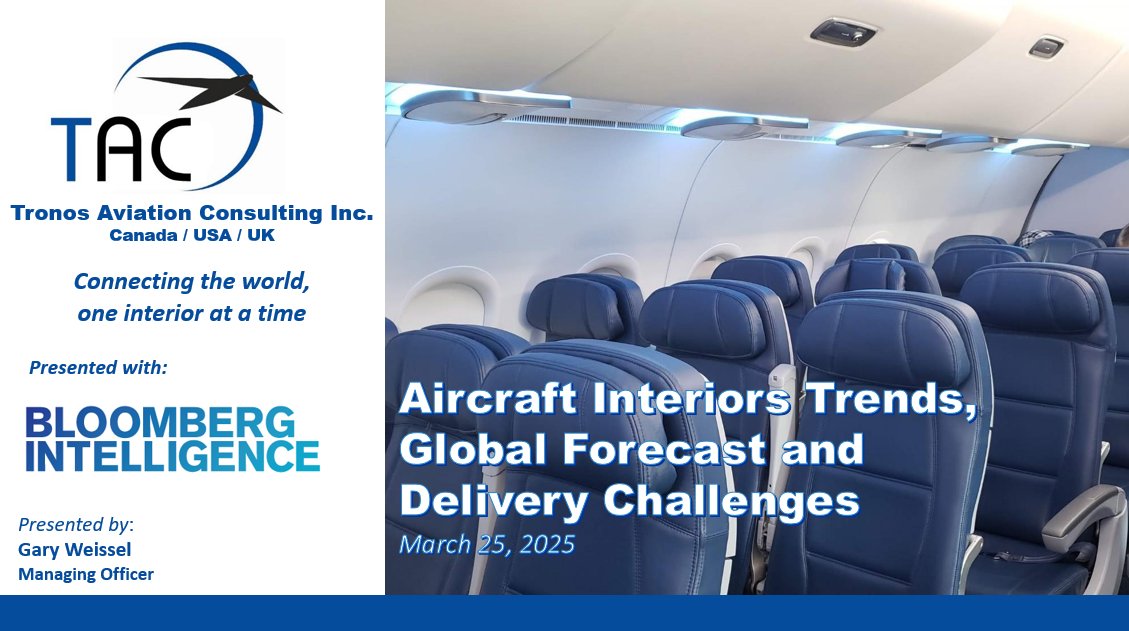 TAC

Tronos Aviation Consulting Inc.
Canada / USA / UK

Connecting the world, one interior at a time

Presented with:

BLOOMBERG INTELLIGENCE

Presented by:
Gary Weissel
Managing Officer

Aircraft Interiors Trends, Global Forecast and Delivery Challenges
March 25, 2025